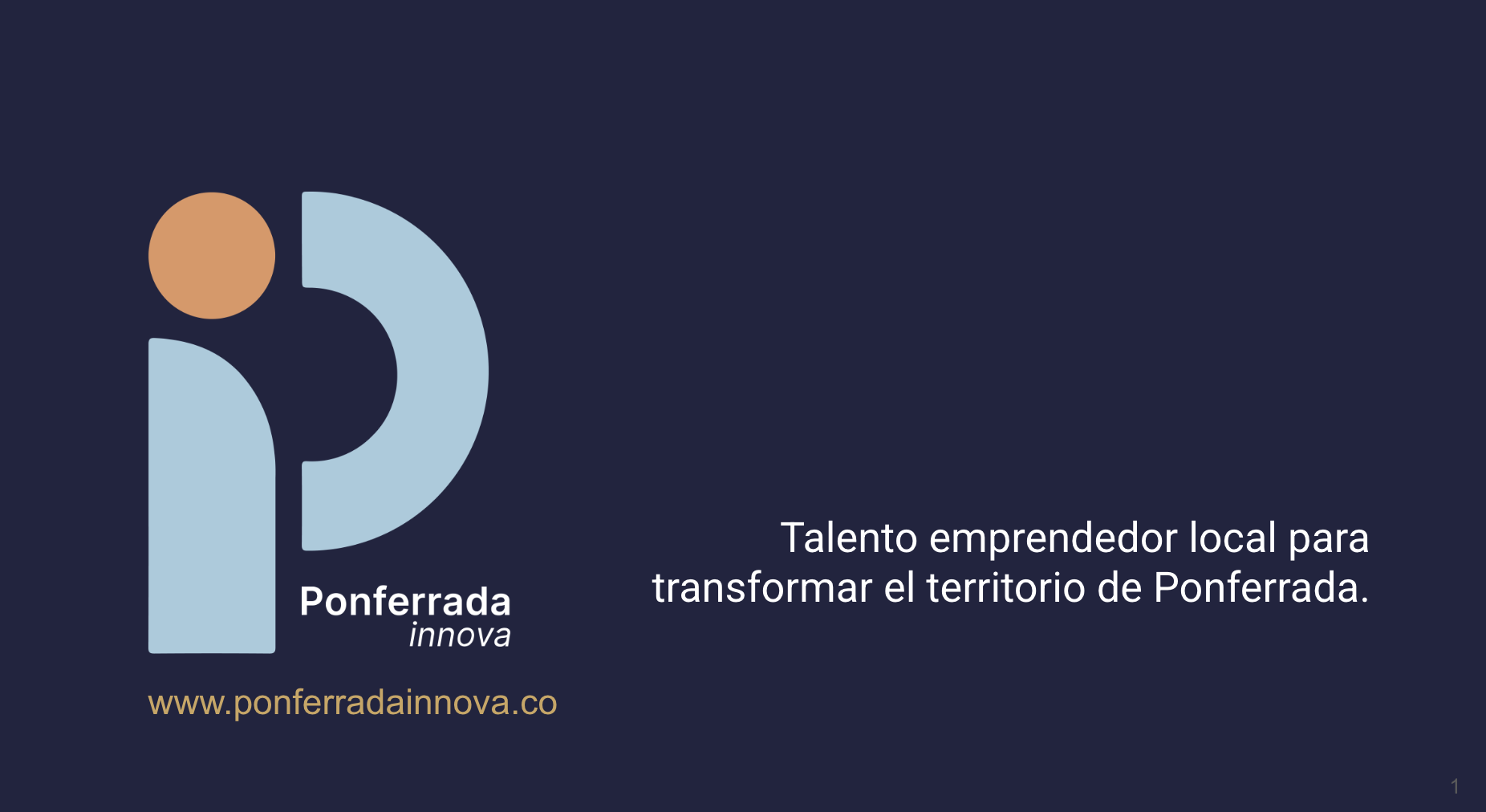 Ponferrada
innova

www.ponferradainnova.co

Talento emprendedor local para transformar el territorio de Ponferrada.

1